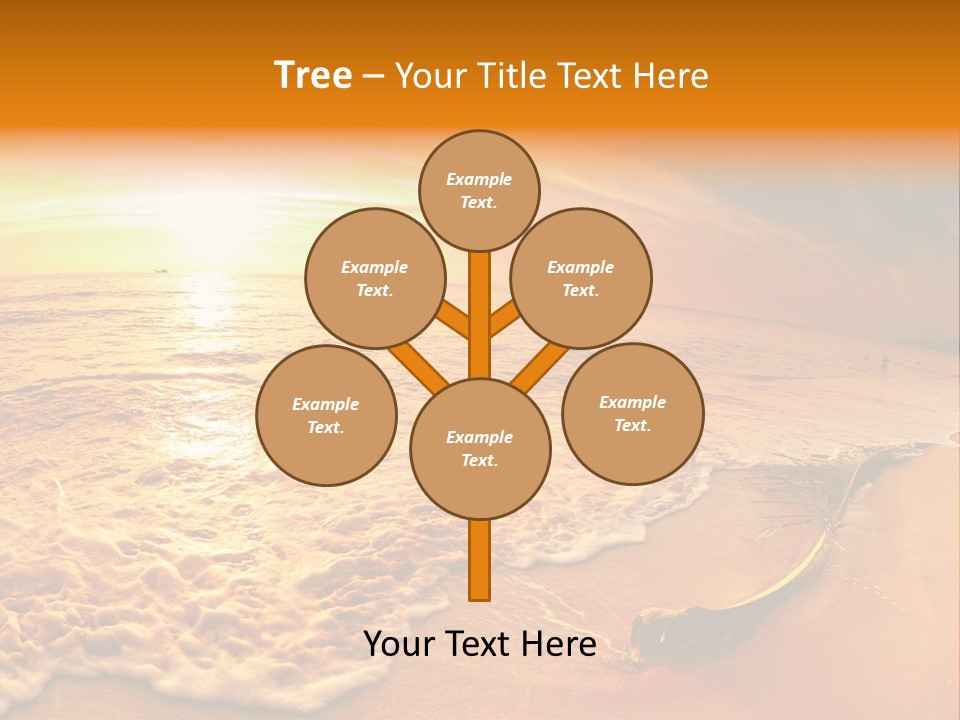 Tree – Your Title Text Here

Example Text.

Example Text.

Example Text.

Example Text.

Example Text.

Example Text.

Your Text Here